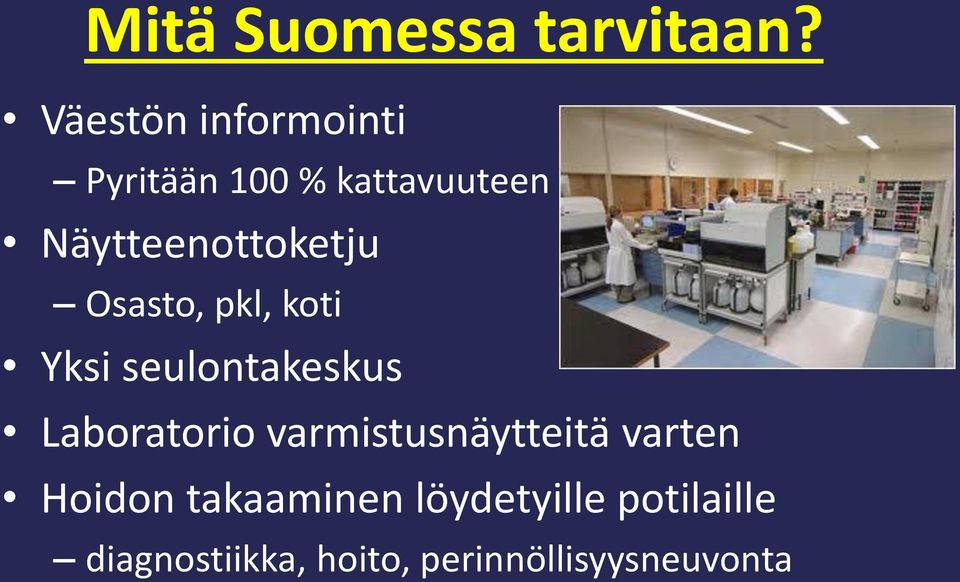 Mitä Suomessa tarvitaan?

• Väestön informointi
– Pyritään 100 % kattavuuteen
• Näytteenottoketju
– Osasto, pkl, koti
• Yksi seulontakeskus
• Laboratorio varmistusnäytteitä varten
• Hoidon takaaminen löydetyille potilaille
– diagnostiikka, hoito, perinnöllisyysneuvonta